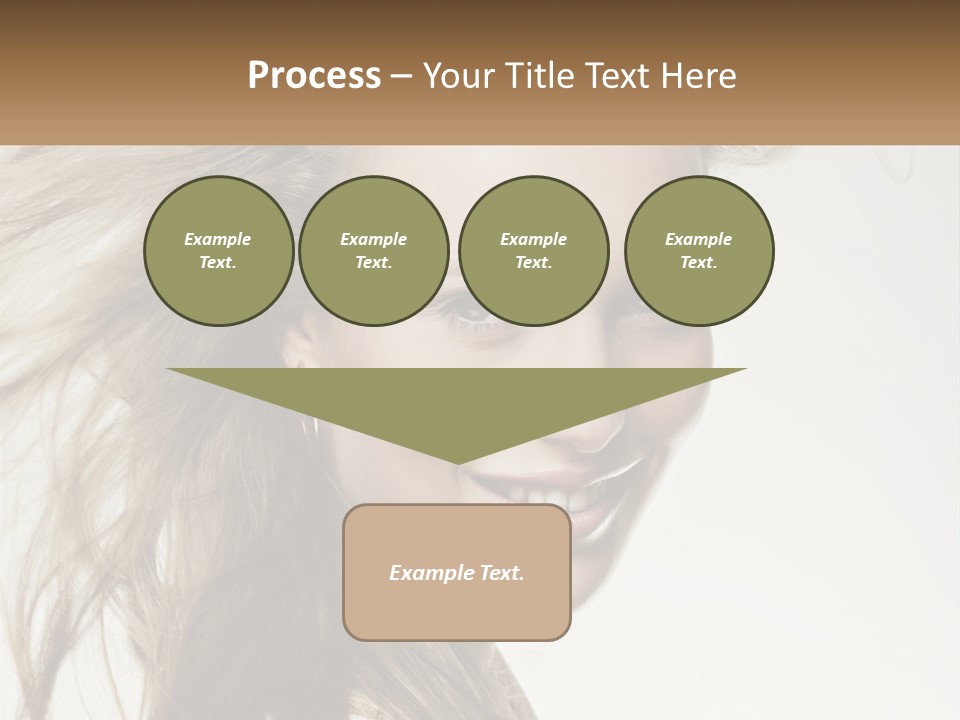 Process – Your Title Text Here

Example Text.

Example Text.

Example Text.

Example Text.

Example Text.